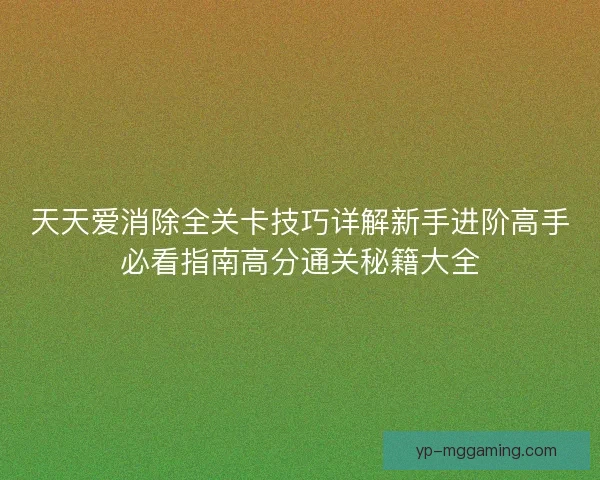 天天爱消除全关卡技巧详解新手进阶高手必看指南高分通关秘籍大全

yp-mggaming.com